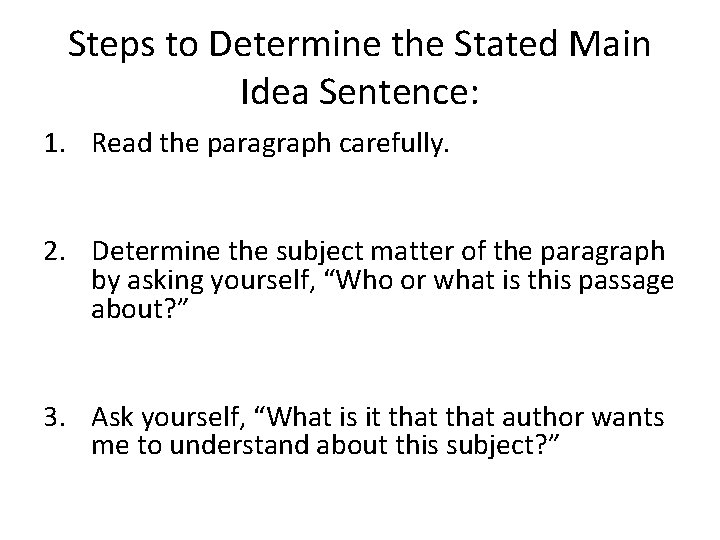 Steps to Determine the Stated Main Idea Sentence:

1. Read the paragraph carefully.

2. Determine the subject matter of the paragraph by asking yourself, “Who or what is this passage about?”

3. Ask yourself, “What is it that that author wants me to understand about this subject?”